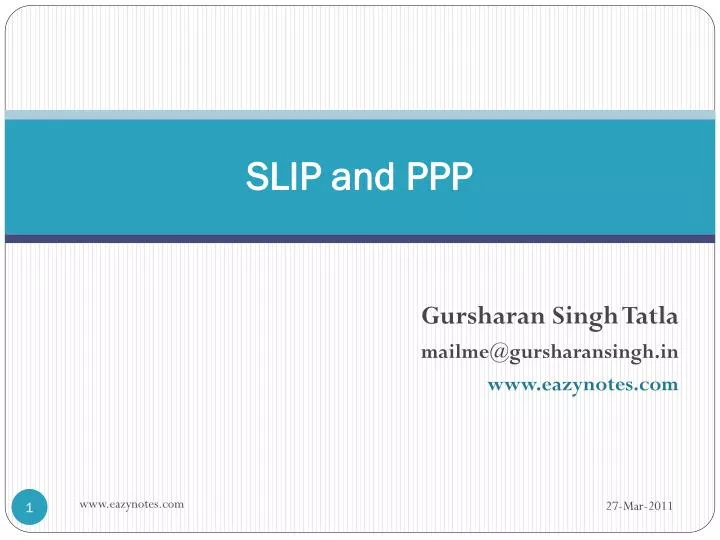 SLIP and PPP

Gursharan Singh Tatla
mailme@gursharansingh.in
www.eazynotes.com

1
www.eazynotes.com
27-Mar-2011